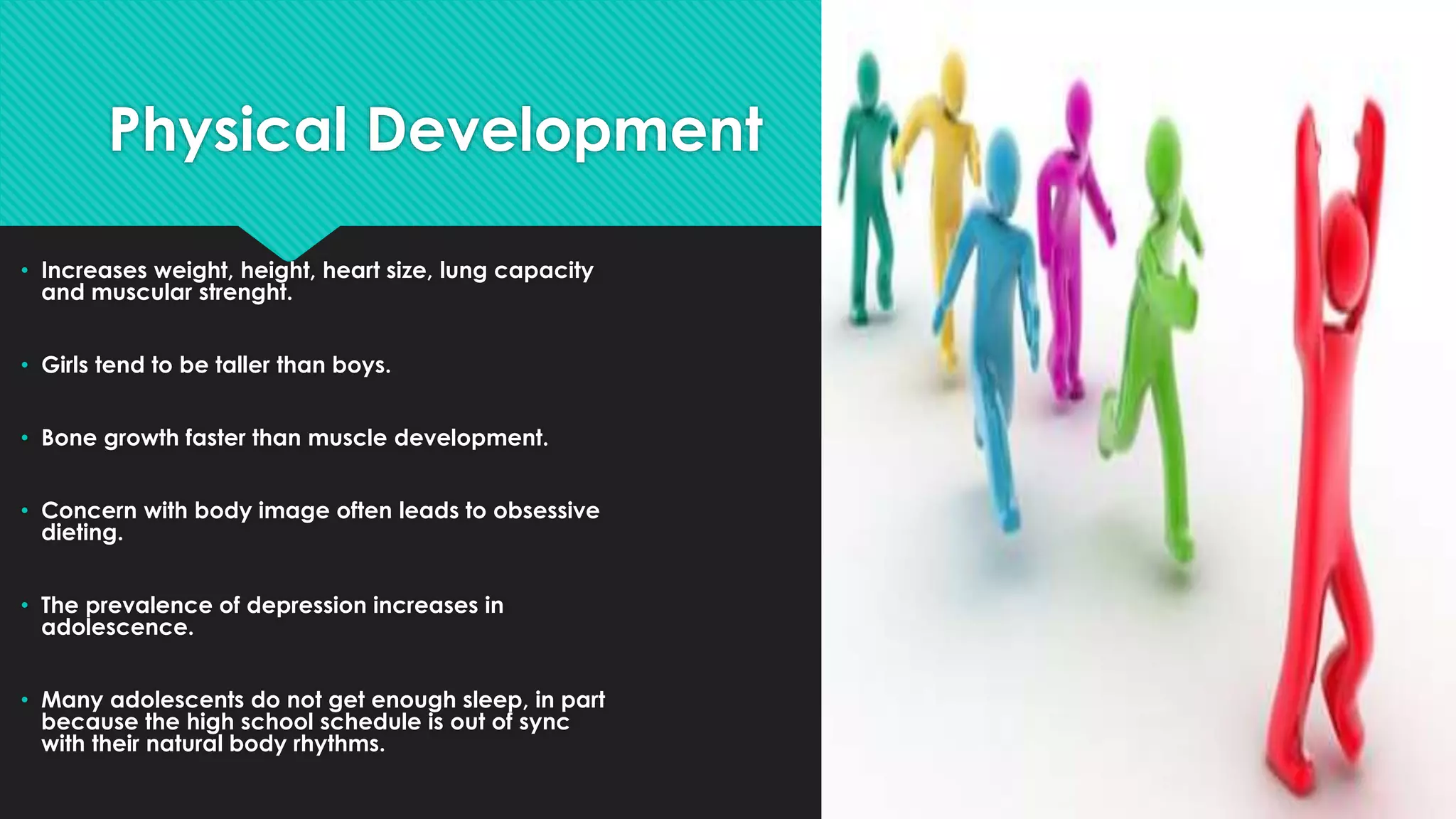 Physical Development

• Increases weight, height, heart size, lung capacity and muscular strenght.

• Girls tend to be taller than boys.

• Bone growth faster than muscle development.

• Concern with body image often leads to obsessive dieting.

• The prevalence of depression increases in adolescence.

• Many adolescents do not get enough sleep, in part because the high school schedule is out of sync with their natural body rhythms.